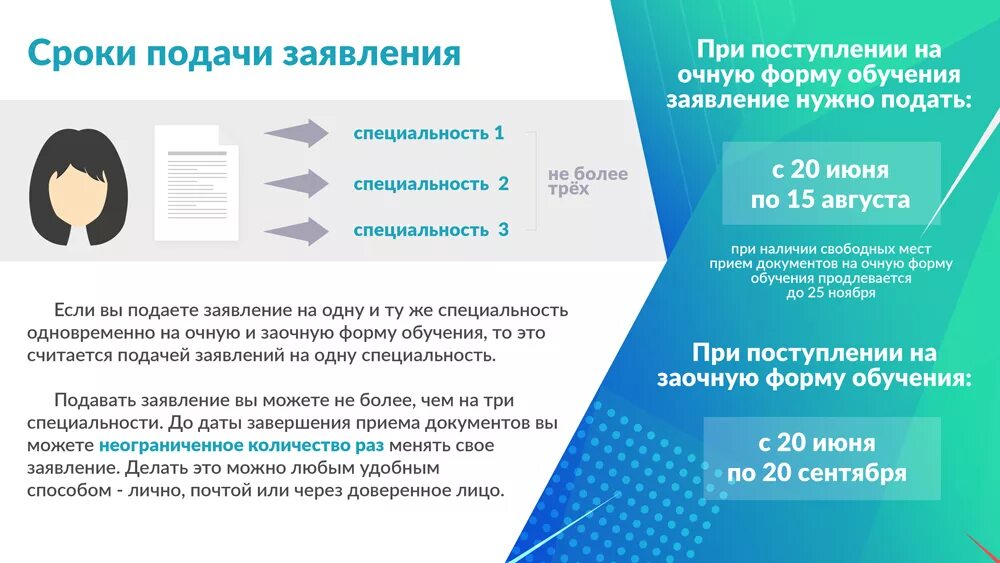 Сроки подачи заявления

специальность 1

специальность 2

специальность 3

не более трёх

Если вы подаете заявление на одну и ту же специальность одновременно на очную и заочную форму обучения, то это считается подачей заявлений на одну специальность.

Подавать заявление вы можете не более, чем на три специальности. До даты завершения приема документов вы можете неограниченное количество раз менять свое заявление. Делать это можно любым удобным способом - лично, почтой или через доверенное лицо.

При поступлении на очную форму обучения заявление нужно подать:

с 20 июня по 15 августа

при наличии свободных мест прием документов на очную форму обучения продлевается до 25 ноября

При поступлении на заочную форму обучения:

с 20 июня по 20 сентября